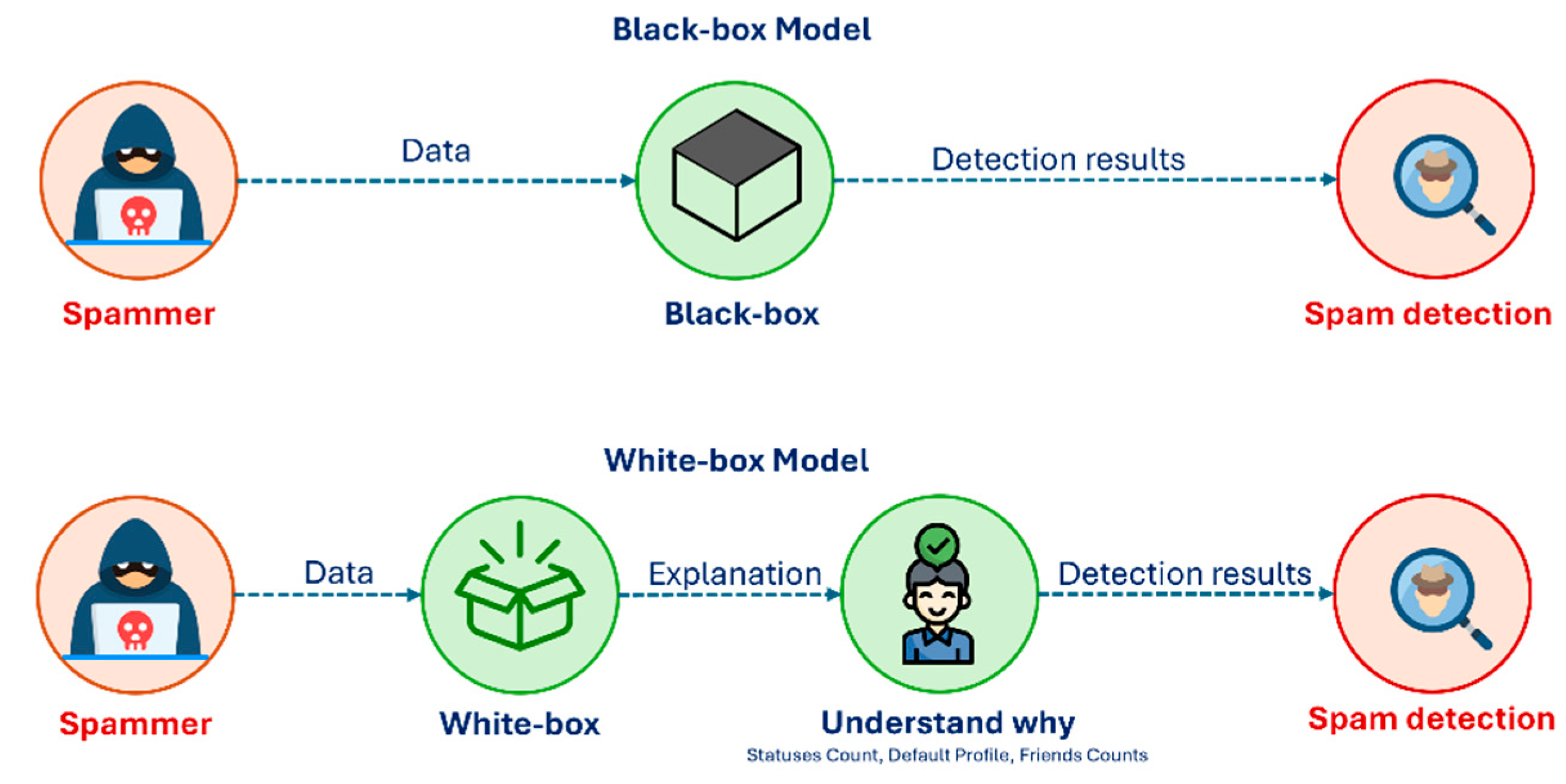 Black-box Model

Data

Detection results

Spammer

Black-box

Spam detection

White-box Model

Data

Explanation

Detection results

Spammer

White-box

Understand why

Statuses Count, Default Profile, Friends Counts

Spam detection